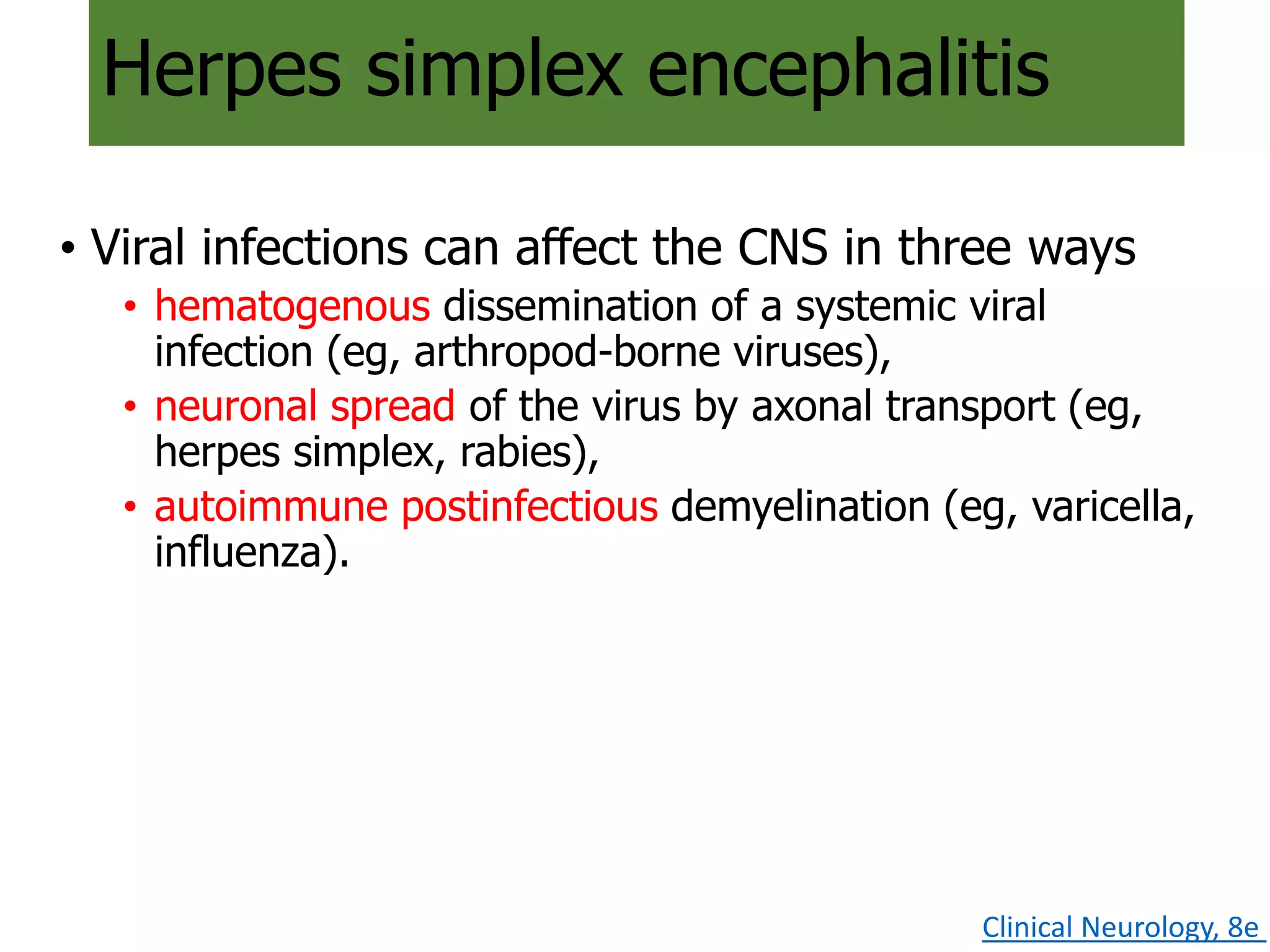 Herpes simplex encephalitis

• Viral infections can affect the CNS in three ways
  • hematogenous dissemination of a systemic viral infection (eg, arthropod-borne viruses),
  • neuronal spread of the virus by axonal transport (eg, herpes simplex, rabies),
  • autoimmune postinfectious demyelination (eg, varicella, influenza).

Clinical Neurology, 8e